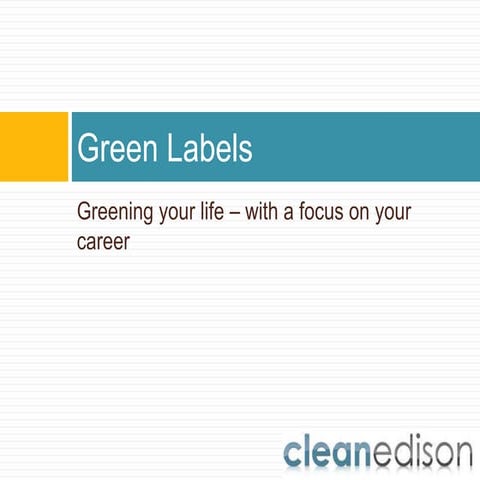 Green Labels

Greening your life – with a focus on your career

cleanedison